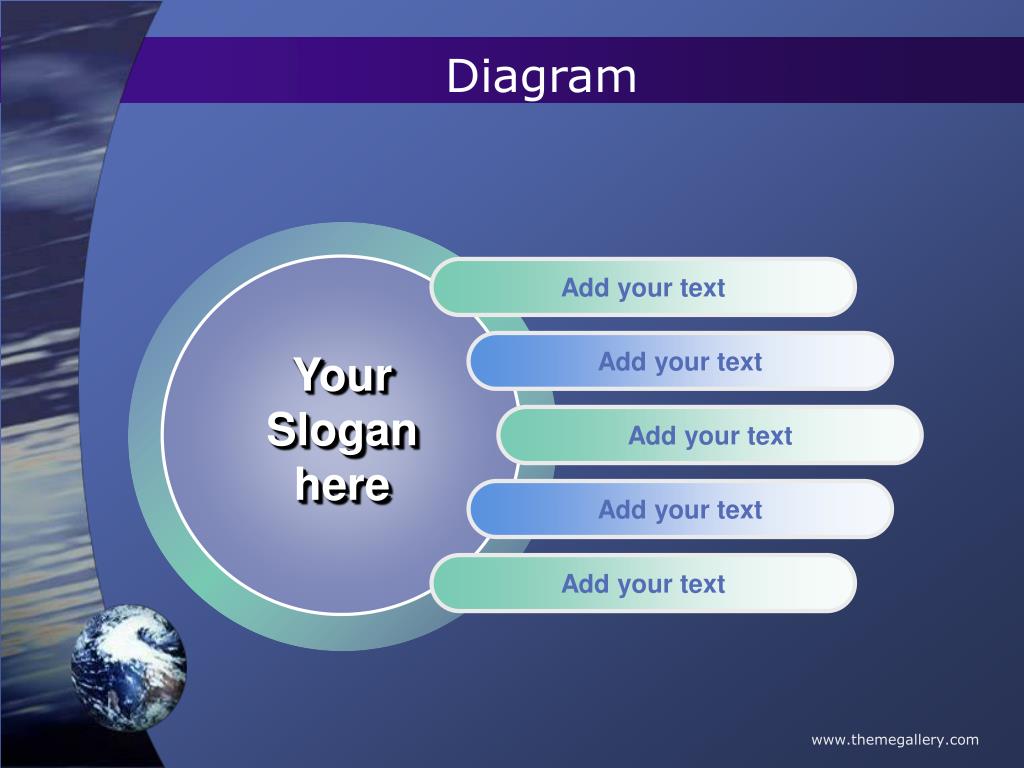 Diagram

Your Slogan here

Add your text

Add your text

Add your text

Add your text

Add your text

www.themegallery.com